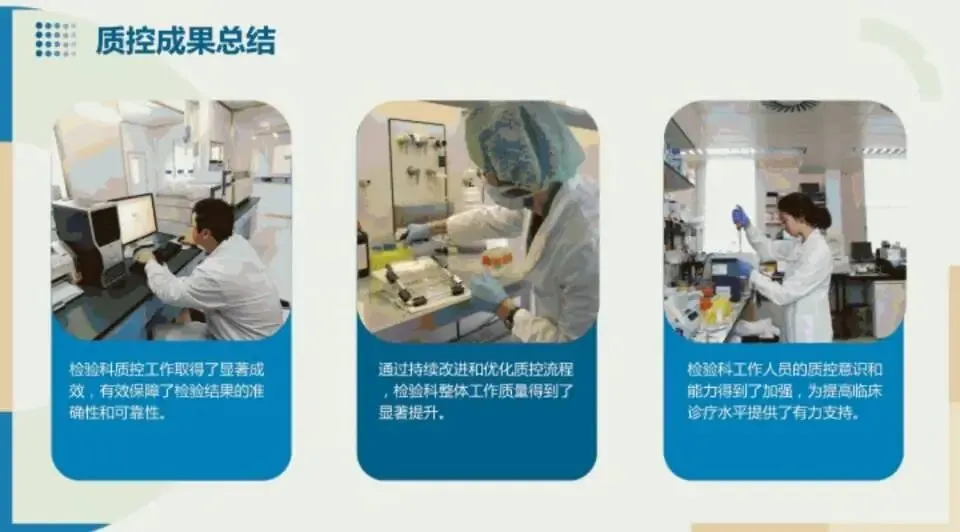 质控成果总结

检验科质控工作取得了显著成效，有效保障了检验结果的准确性和可靠性。

通过持续改进和优化质控流程，检验科整体工作质量得到了显著提升。

检验科工作人员的质控意识和能力得到了加强，为提高临床诊疗水平提供了有力支持。